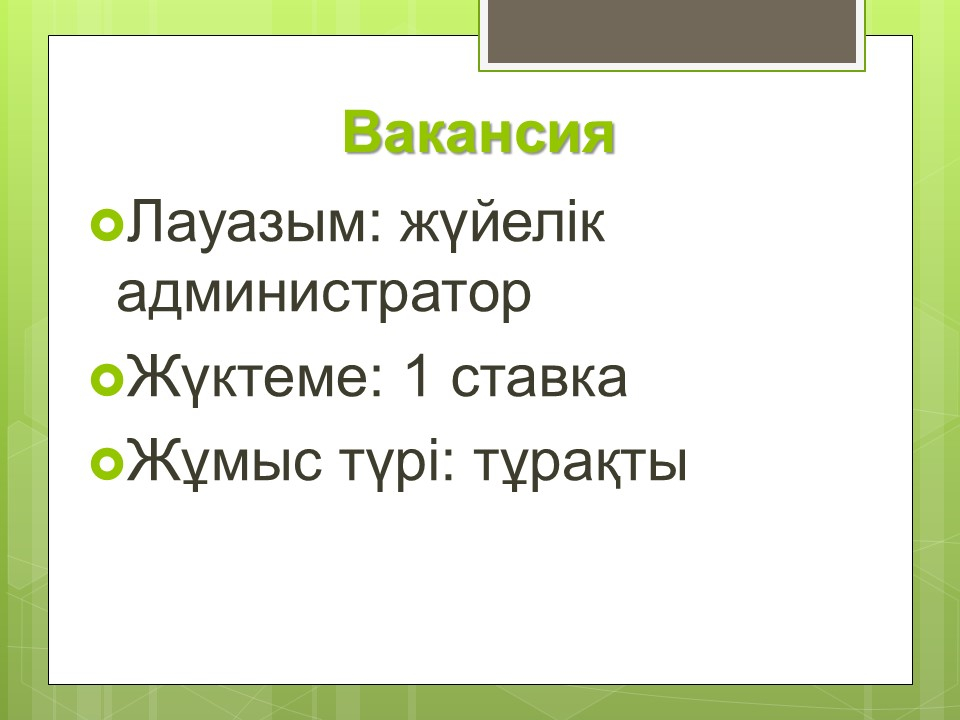 Вакансия

Лауазым: жүйелік администратор

Жүктеме: 1 ставка

Жұмыс түрі: тұрақты